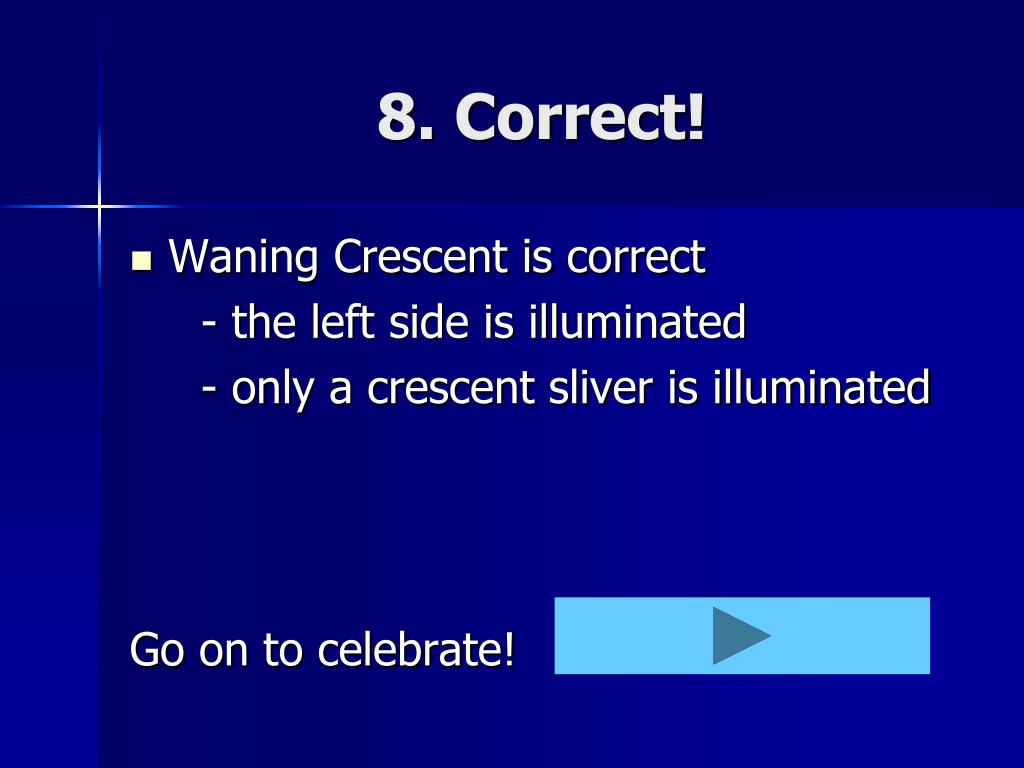 8. Correct!

Waning Crescent is correct
- the left side is illuminated
- only a crescent sliver is illuminated

Go on to celebrate!